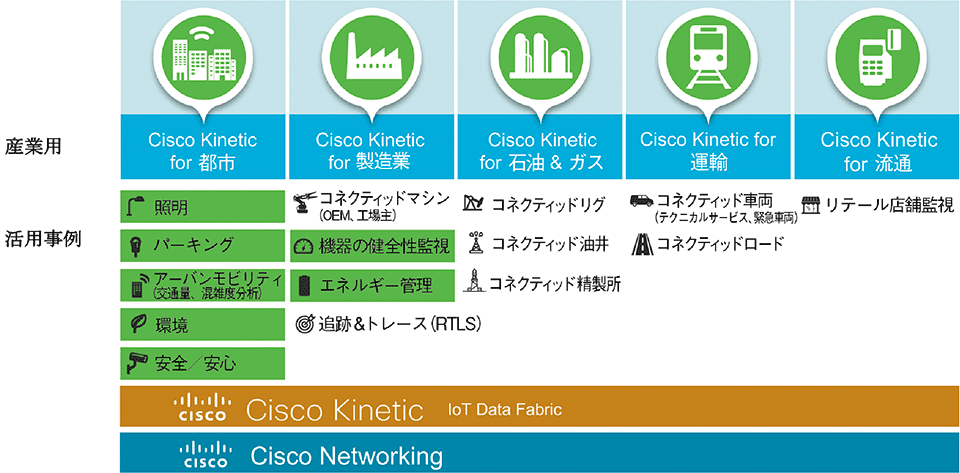 産業用

Cisco Kinetic for 都市

Cisco Kinetic for 製造業

Cisco Kinetic for 石油 & ガス

Cisco Kinetic for 運輸

Cisco Kinetic for 流通

活用事例

照明

パーキング

アーバンモビリティ (交通量、混雑度分析)

環境

安全／安心

コネクティッドマシン (OEM、工場主)

機器の健全性監視

エネルギー管理

追跡＆トレース (RTLS)

コネクティッドリグ

コネクティッド油井

コネクティッド精製所

コネクティッド車両 (テクニカルサービス、緊急車両)

コネクティッドロード

リテール店舗監視

cisco Cisco Kinetic IoT Data Fabric

cisco Cisco Networking